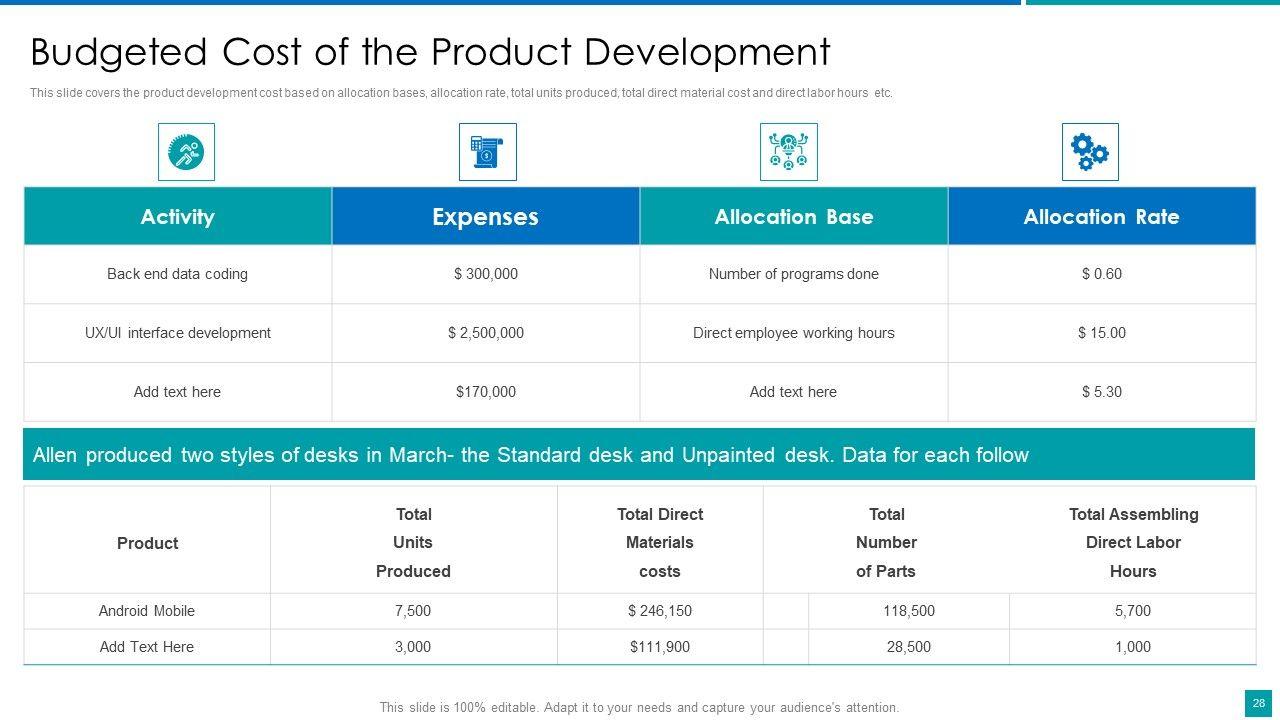 Budgeted Cost of the Product Development

This slide covers the product development cost based on allocation bases, allocation rate, total units produced, total direct material cost and direct labor hours etc.

| Activity | Expenses | Allocation Base | Allocation Rate |
|---|---|---|---|
| Back end data coding | $ 300,000 | Number of programs done | $ 0.60 |
| UX/UI interface development | $ 2,500,000 | Direct employee working hours | $ 15.00 |
| Add text here | $170,000 | Add text here | $ 5.30 |

Allen produced two styles of desks in March- the Standard desk and Unpainted desk. Data for each follow

| Product | Total Units Produced | Total Direct Materials costs | Total Number of Parts | Total Assembling Direct Labor Hours |
|---|---|---|---|---|
| Android Mobile | 7,500 | $ 246,150 | 118,500 | 5,700 |
| Add Text Here | 3,000 | $111,900 | 28,500 | 1,000 |

This slide is 100% editable. Adapt it to your needs and capture your audience's attention.

28